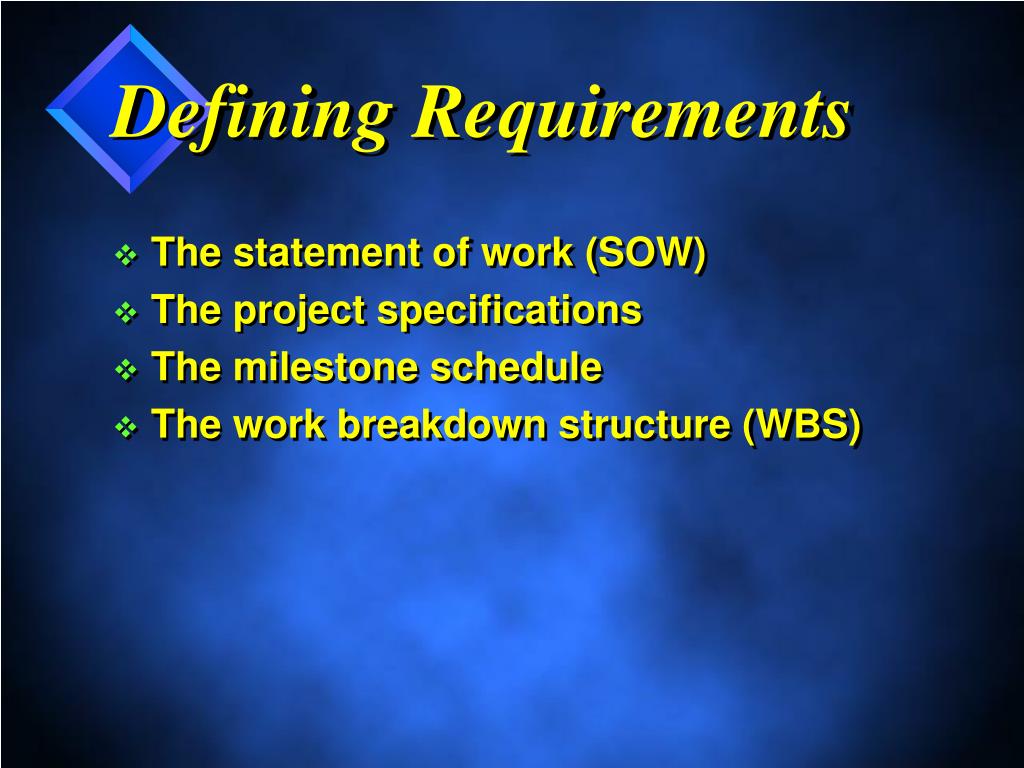 Defining Requirements

❖ The statement of work (SOW)
❖ The project specifications
❖ The milestone schedule
❖ The work breakdown structure (WBS)